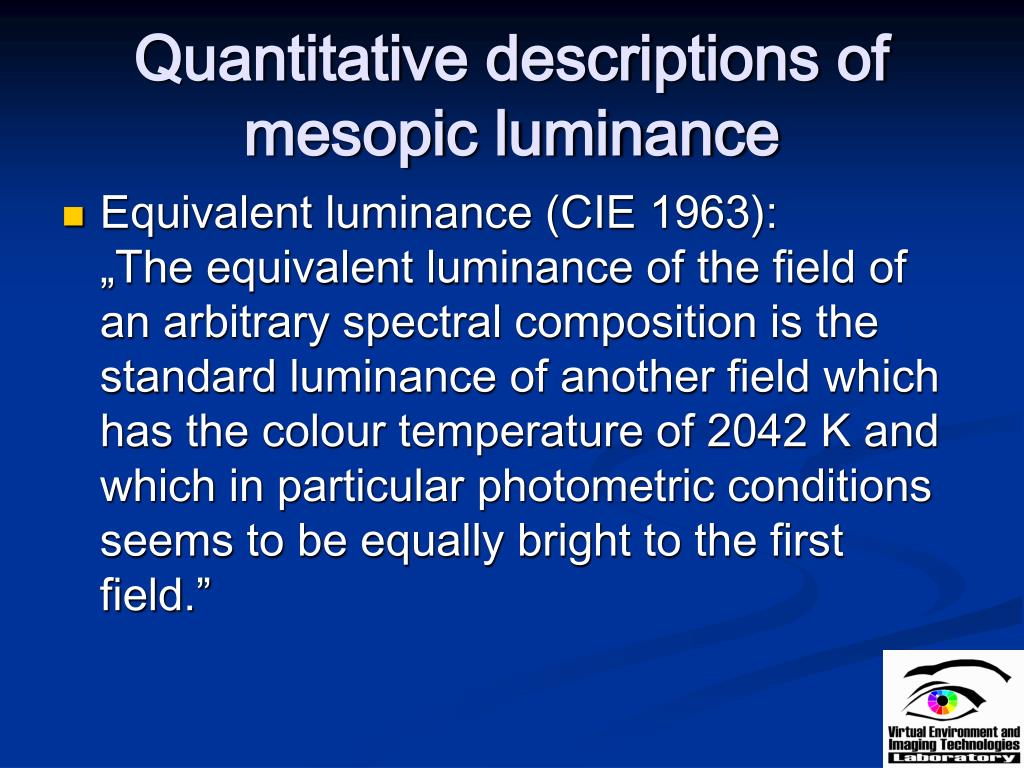 Quantitative descriptions of mesopic luminance

Equivalent luminance (CIE 1963): „The equivalent luminance of the field of an arbitrary spectral composition is the standard luminance of another field which has the colour temperature of 2042 K and which in particular photometric conditions seems to be equally bright to the first field.”

Virtual Environment and Imaging Technologies Laboratory